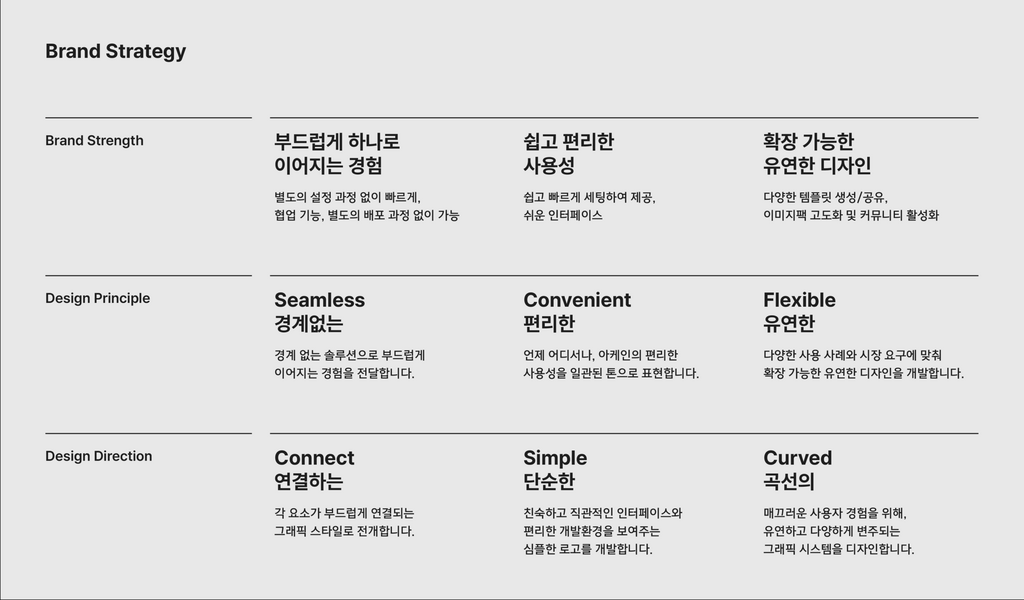 Brand Strategy

Brand Strength

부드럽게 하나로
이어지는 경험

별도의 설정 과정 없이 빠르게,
협업 기능, 별도의 배포 과정 없이 가능

쉽고 편리한
사용성

쉽고 빠르게 세팅하여 제공,
쉬운 인터페이스

확장 가능한
유연한 디자인

다양한 템플릿 생성/공유,
이미지팩 고도화 및 커뮤니티 활성화

Design Principle

Seamless
경계없는

경계 없는 솔루션으로 부드럽게
이어지는 경험을 전달합니다.

Convenient
편리한

언제 어디서나, 아케인의 편리한
사용성을 일관된 톤으로 표현합니다.

Flexible
유연한

다양한 사용 사례와 시장 요구에 맞춰
확장 가능한 유연한 디자인을 개발합니다.

Design Direction

Connect
연결하는

각 요소가 부드럽게 연결되는
그래픽 스타일로 전개합니다.

Simple
단순한

친숙하고 직관적인 인터페이스와
편리한 개발환경을 보여주는
심플한 로고를 개발합니다.

Curved
곡선의

매끄러운 사용자 경험을 위해,
유연하고 다양하게 변주되는
그래픽 시스템을 디자인합니다.